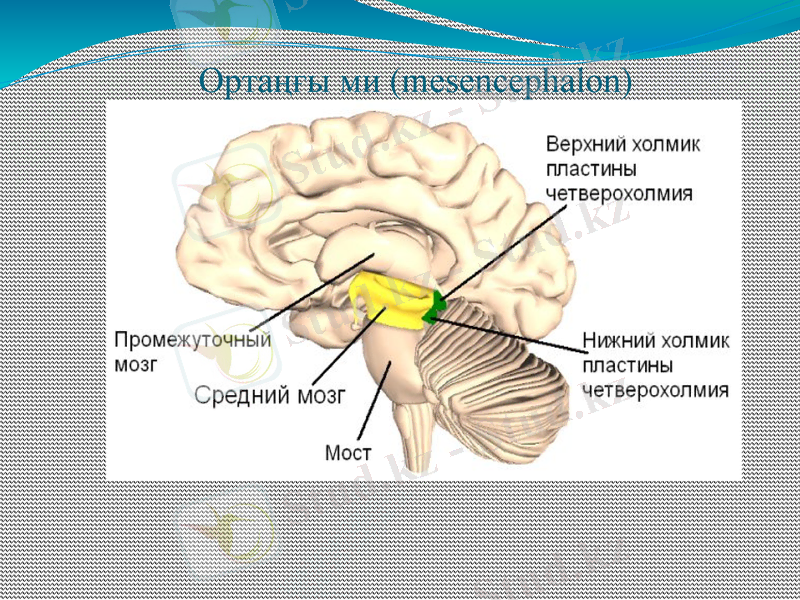 Ортаңғы ми (mesencephalon)

Верхний холмик пластины четверохолмия

Промежуточный мозг

Средний мозг

Нижний холмик пластины четверохолмия

Мост

Stud.kz - Stud.kz